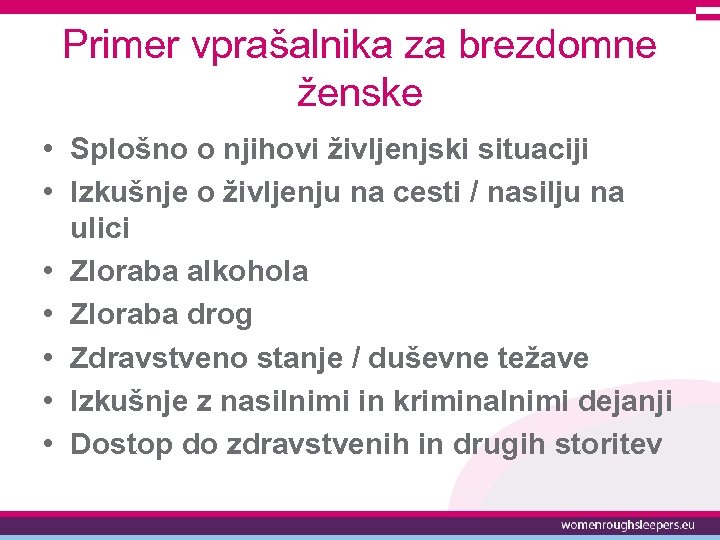 Primer vprašalnika za brezdomne ženske

• Splošno o njihovi življenjski situaciji
• Izkušnje o življenju na cesti / nasilju na ulici
• Zloraba alkohola
• Zloraba drog
• Zdravstveno stanje / duševne težave
• Izkušnje z nasilnimi in kriminalnimi dejanji
• Dostop do zdravstvenih in drugih storitev

womenroughsleepers.eu